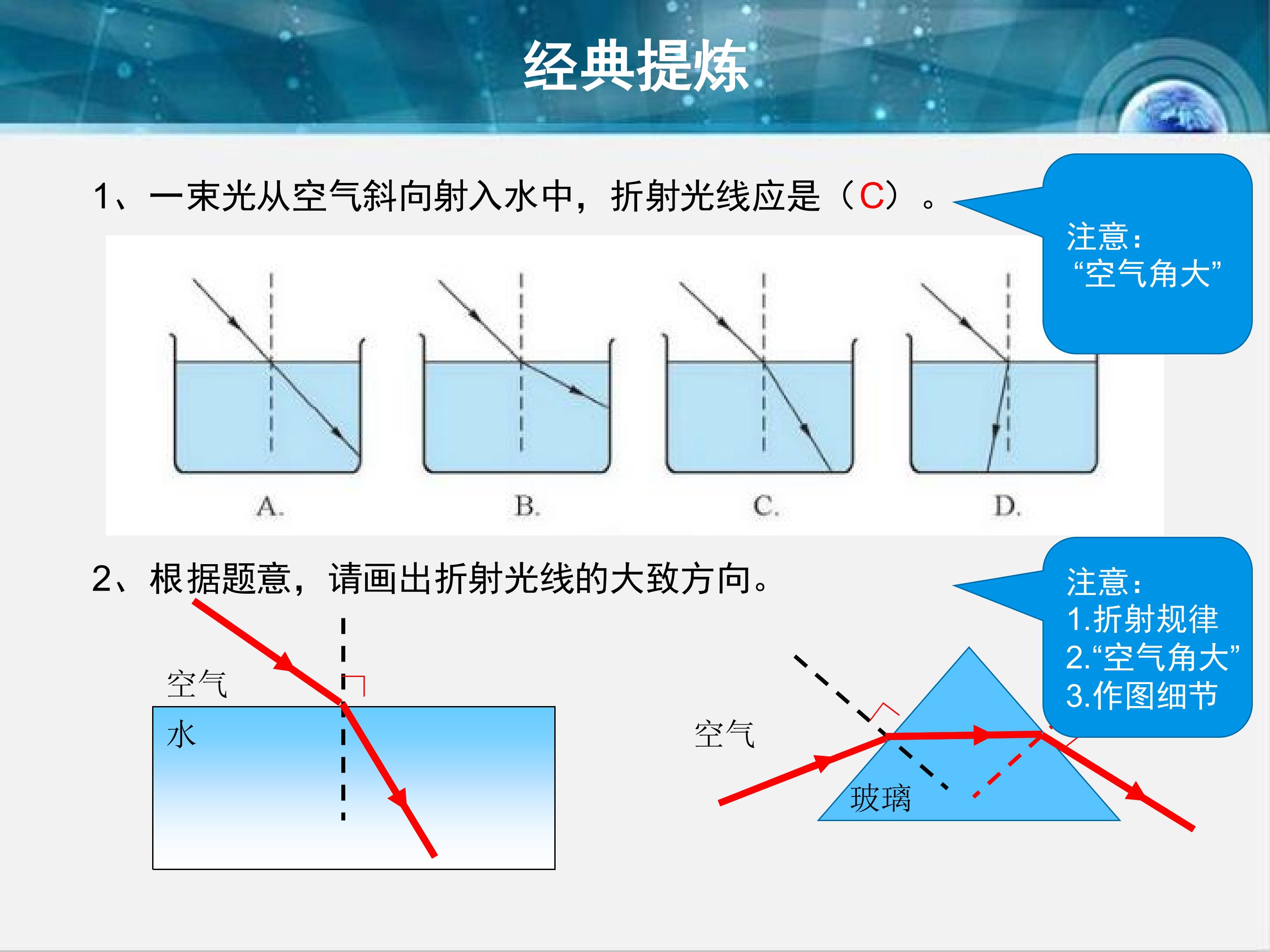 经典提炼

1、一束光从空气斜向射入水中，折射光线应是（C）。

注意：
“空气角大”

A.

B.

C.

D.

2、根据题意，请画出折射光线的大致方向。

注意：
1.折射规律
2.“空气角大”
3.作图细节

空气

水

空气

玻璃